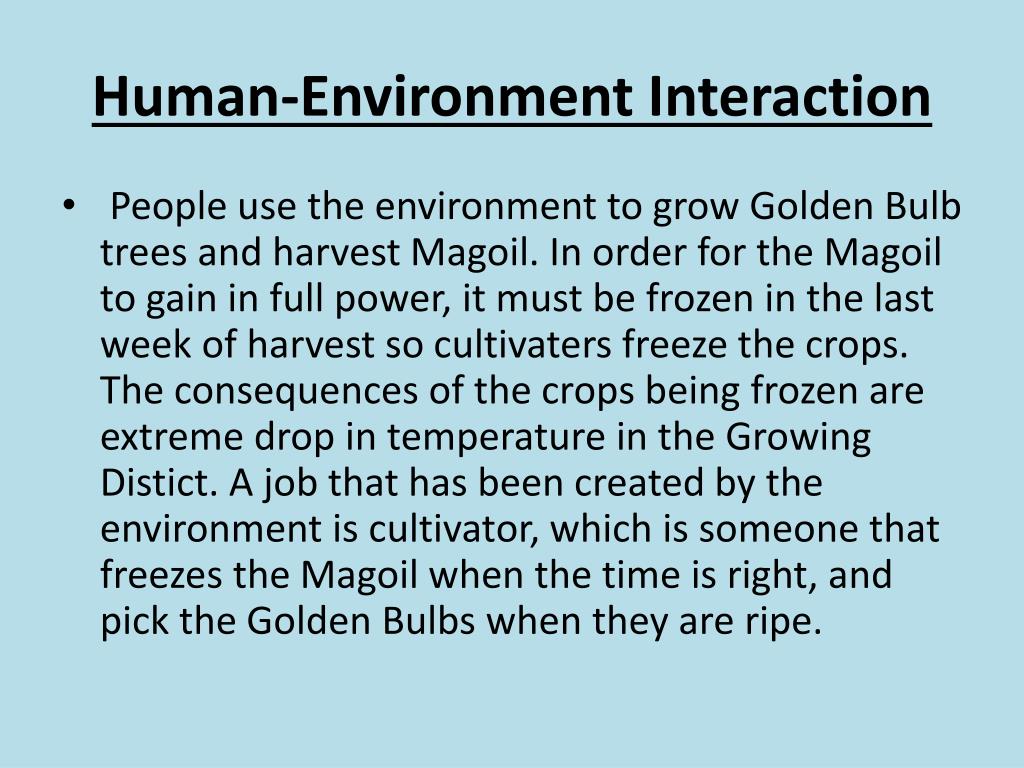 Human-Environment Interaction

• People use the environment to grow Golden Bulb trees and harvest Magoil. In order for the Magoil to gain in full power, it must be frozen in the last week of harvest so cultivaters freeze the crops. The consequences of the crops being frozen are extreme drop in temperature in the Growing Distict. A job that has been created by the environment is cultivator, which is someone that freezes the Magoil when the time is right, and pick the Golden Bulbs when they are ripe.